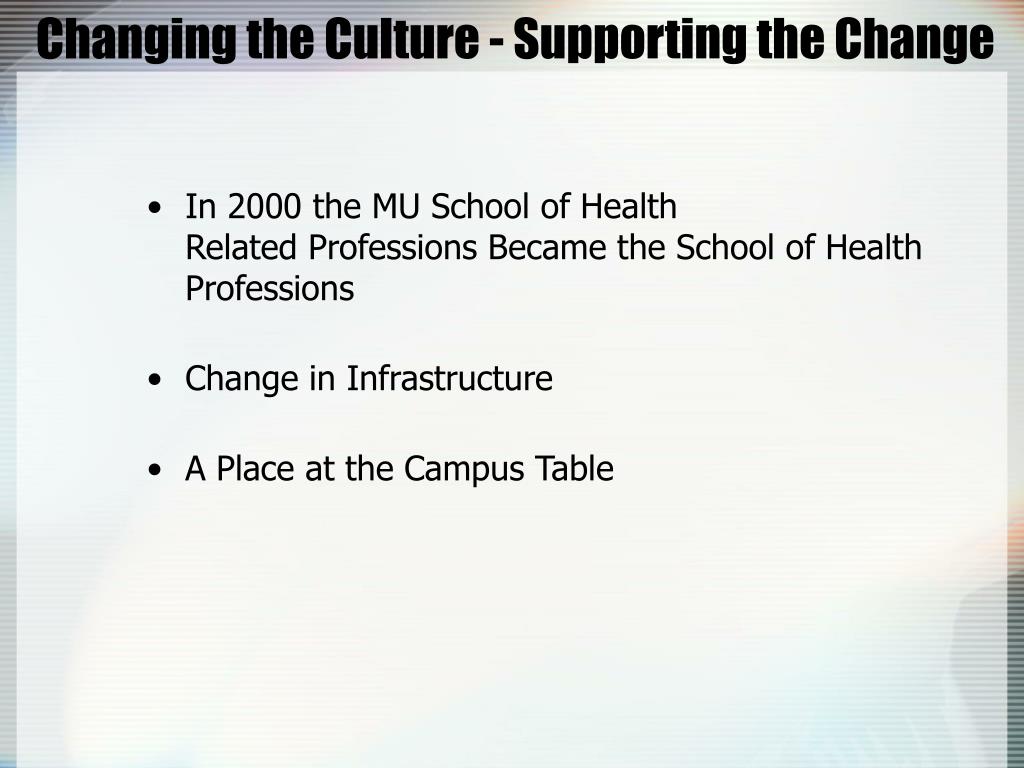 Changing the Culture - Supporting the Change

• In 2000 the MU School of Health Related Professions Became the School of Health Professions

• Change in Infrastructure

• A Place at the Campus Table